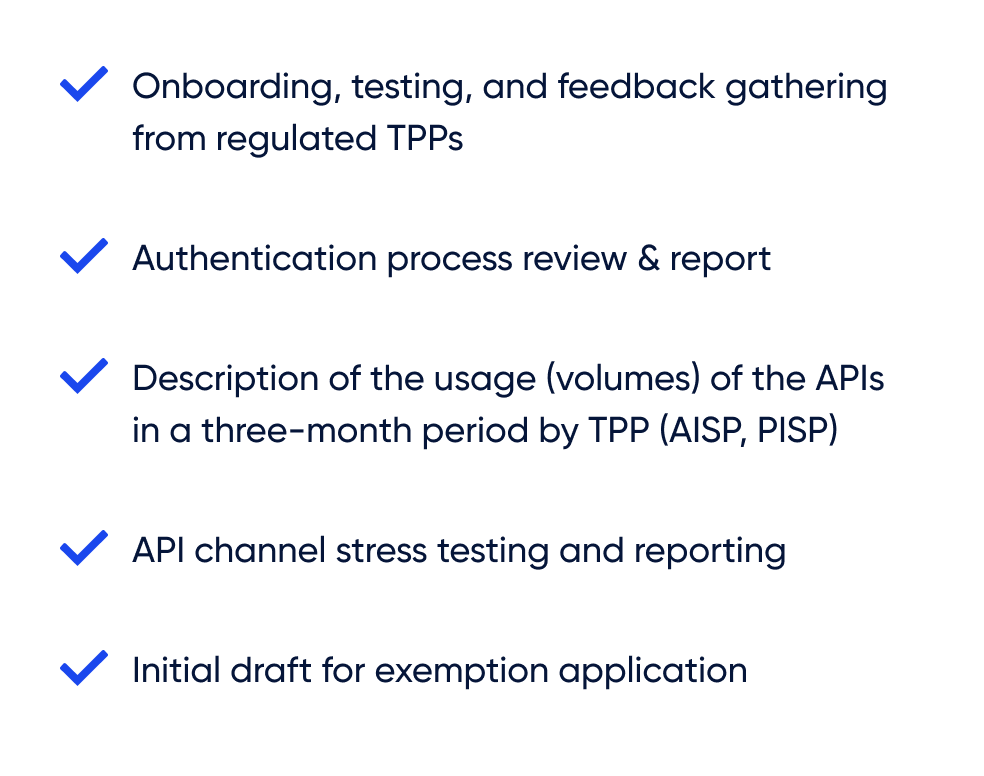 Onboarding, testing, and feedback gathering from regulated TPPs

Authentication process review & report

Description of the usage (volumes) of the APIs in a three-month period by TPP (AISP, PISP)

API channel stress testing and reporting

Initial draft for exemption application